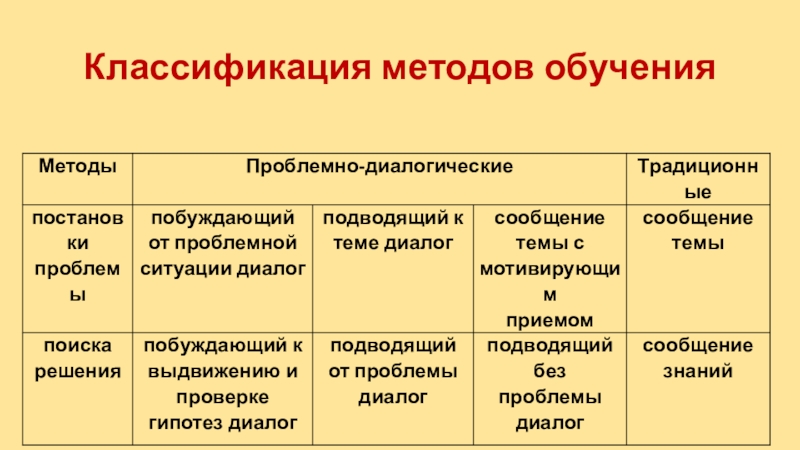 Классификация методов обучения

| Методы | Проблемно-диалогические | | | Традиционные |
|---|---|---|---|---|
| постановки проблемы | побуждающий от проблемной ситуации диалог | подводящий к теме диалог | сообщение темы с мотивирующим приемом | сообщение темы |
| поиска решения | побуждающий к выдвижению и проверке гипотез диалог | подводящий от проблемы диалог | подводящий без проблемы диалог | сообщение знаний |